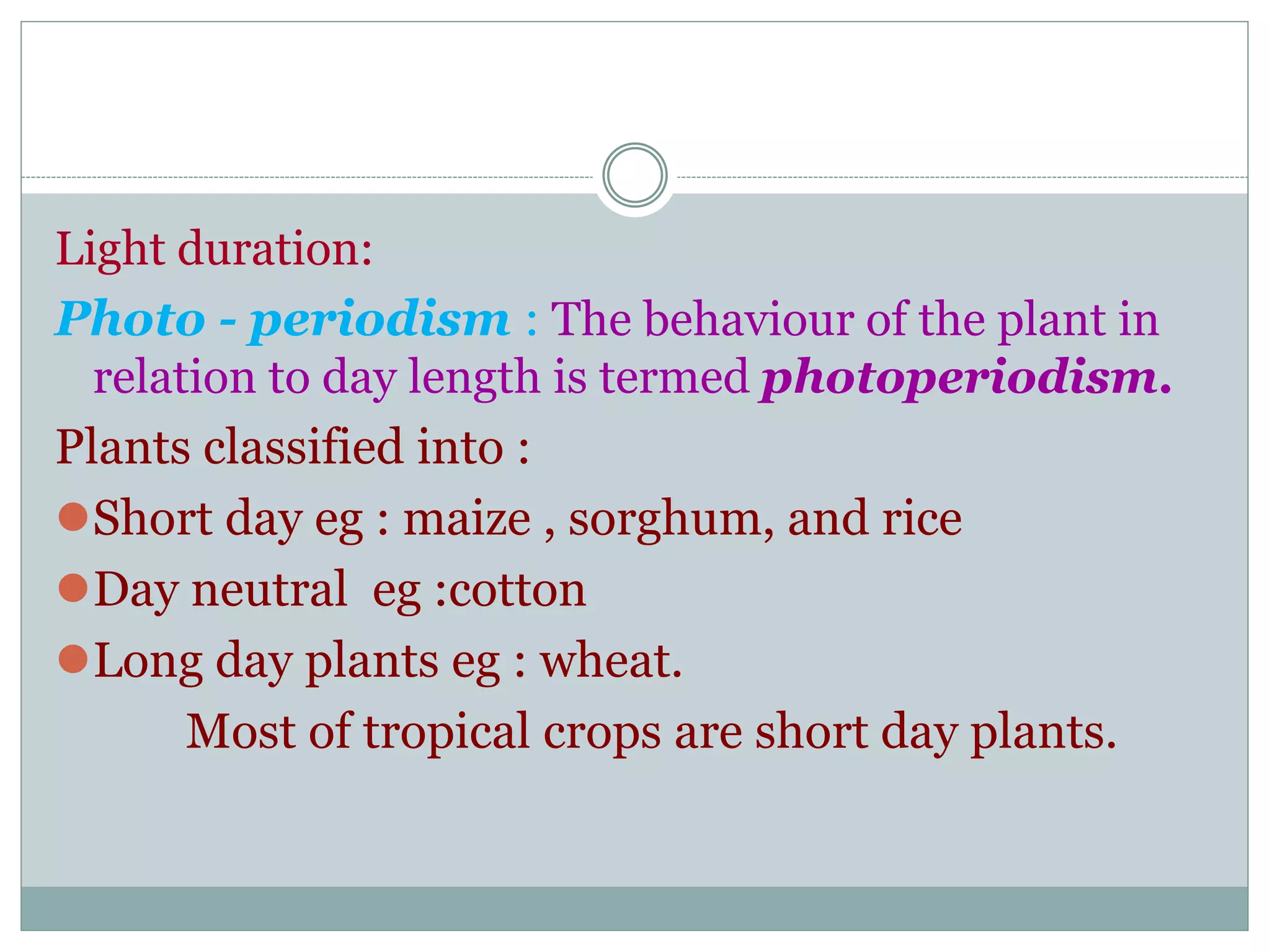 Light duration:

Photo - periodism : The behaviour of the plant in relation to day length is termed photoperiodism.

Plants classified into :

Short day eg : maize , sorghum, and rice

Day neutral eg :cotton

Long day plants eg : wheat.

Most of tropical crops are short day plants.